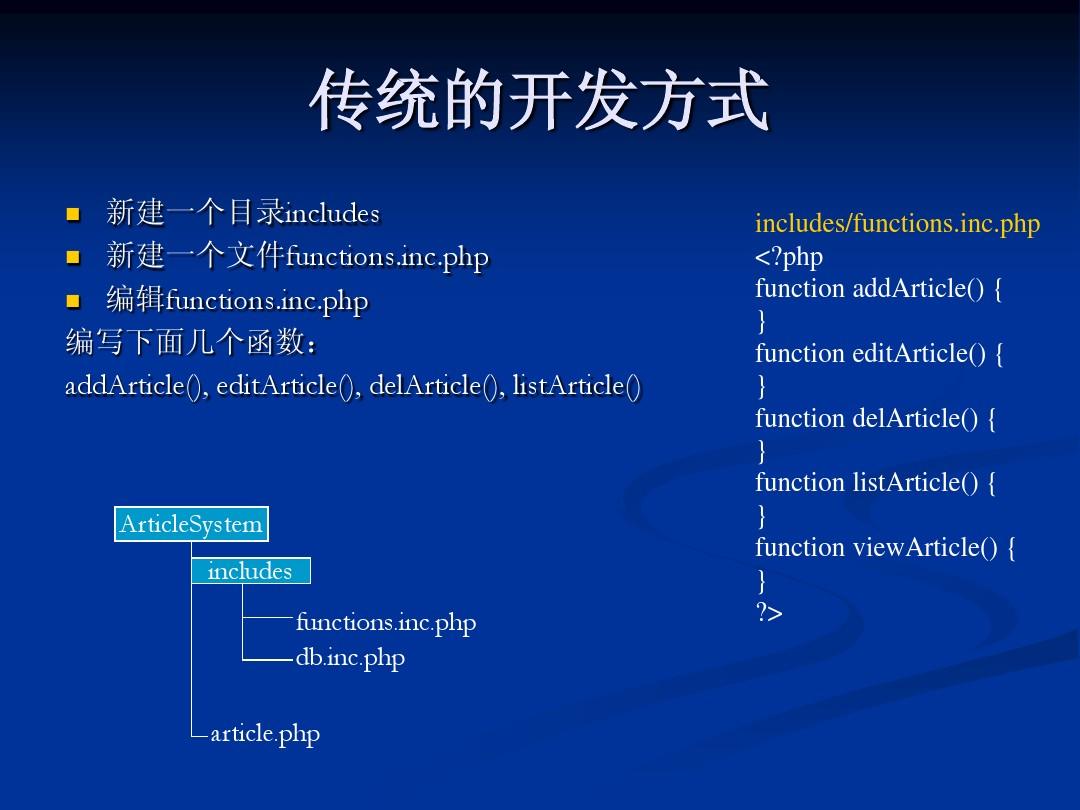 传统的开发方式

■ 新建一个目录includes
■ 新建一个文件functions.inc.php
■ 编辑functions.inc.php
编写下面几个函数：
addArticle(), editArticle(), delArticle(), listArticle()

ArticleSystem
includes
functions.inc.php
db.inc.php
article.php

includes/functions.inc.php
<?php
function addArticle() {
}
function editArticle() {
}
function delArticle() {
}
function listArticle() {
}
function viewArticle() {
}
?>